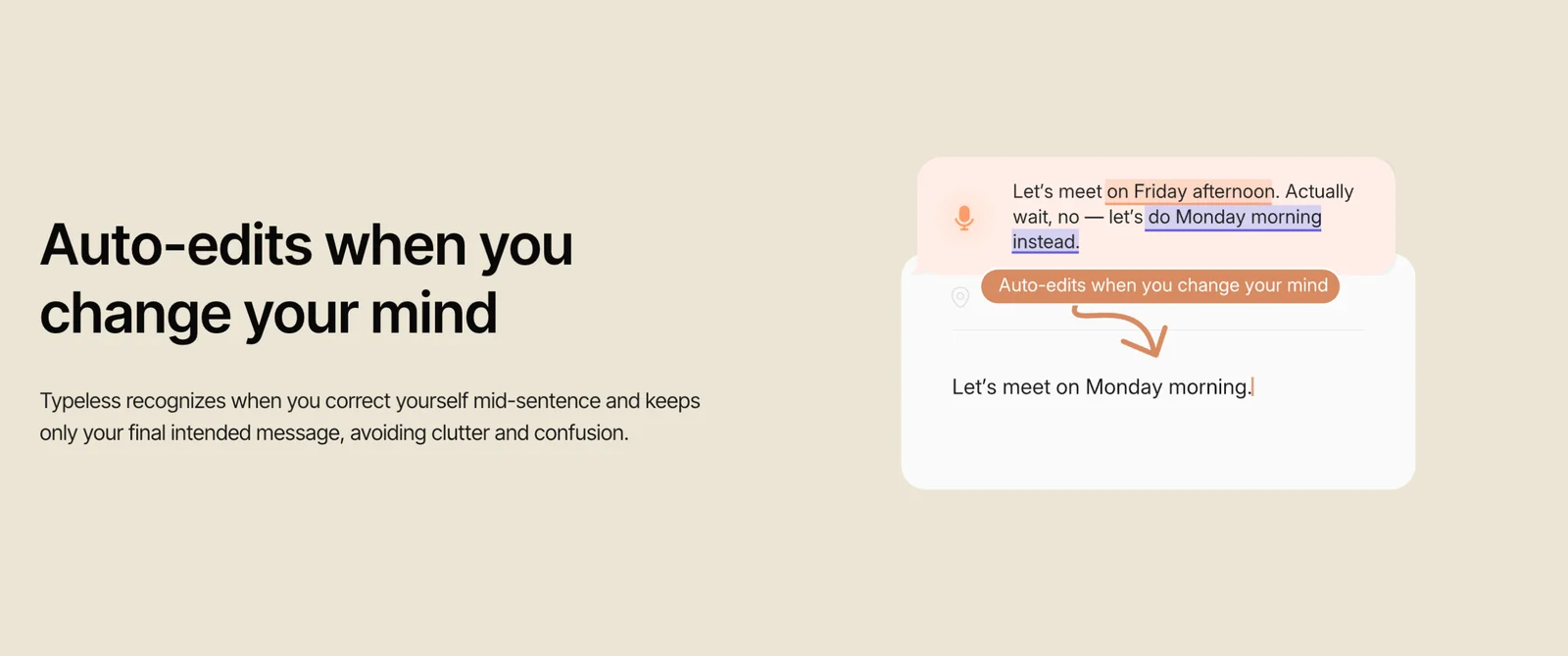 Auto-edits when you change your mind

Typeless recognizes when you correct yourself mid-sentence and keeps only your final intended message, avoiding clutter and confusion.

Let's meet on Friday afternoon. Actually wait, no — let's do Monday morning instead.

Auto-edits when you change your mind

Let's meet on Monday morning.